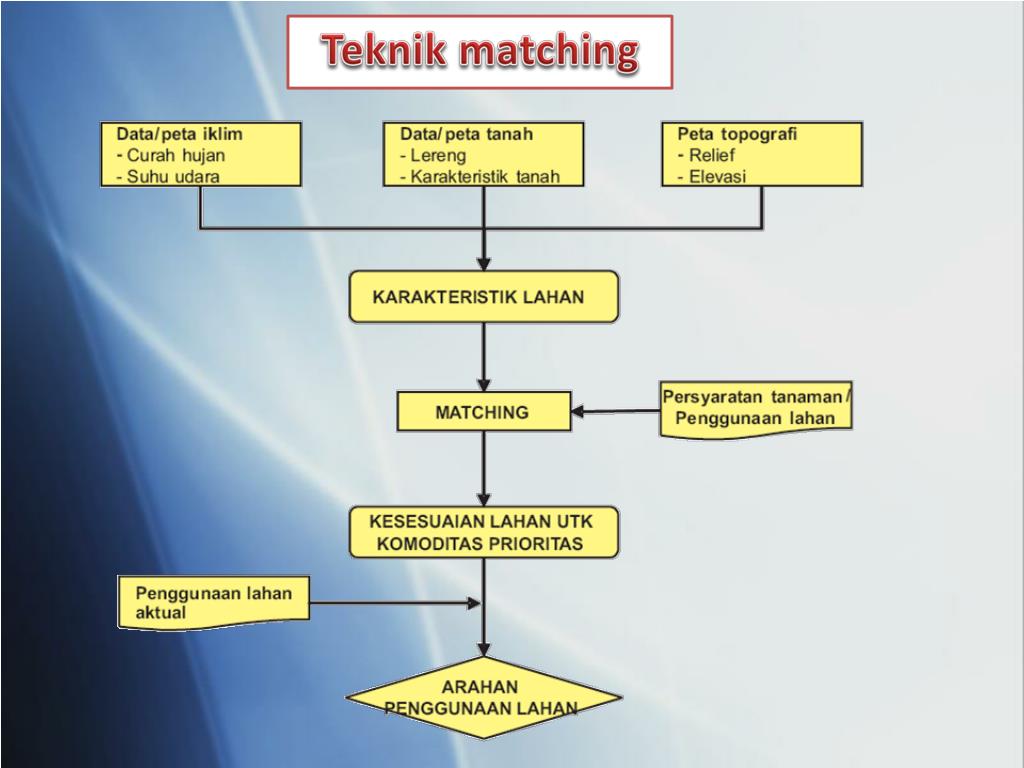 Teknik matching

Data/peta iklim
- Curah hujan
- Suhu udara

Data/peta tanah
- Lereng
- Karakteristik tanah

Peta topografi
- Relief
- Elevasi

KARAKTERISTIK LAHAN

MATCHING

Persyaratan tanaman/
Penggunaan lahan

KESESUAIAN LAHAN UTK
KOMODITAS PRIORITAS

Penggunaan lahan
aktual

ARAHAN
PENGGUNAAN LAHAN